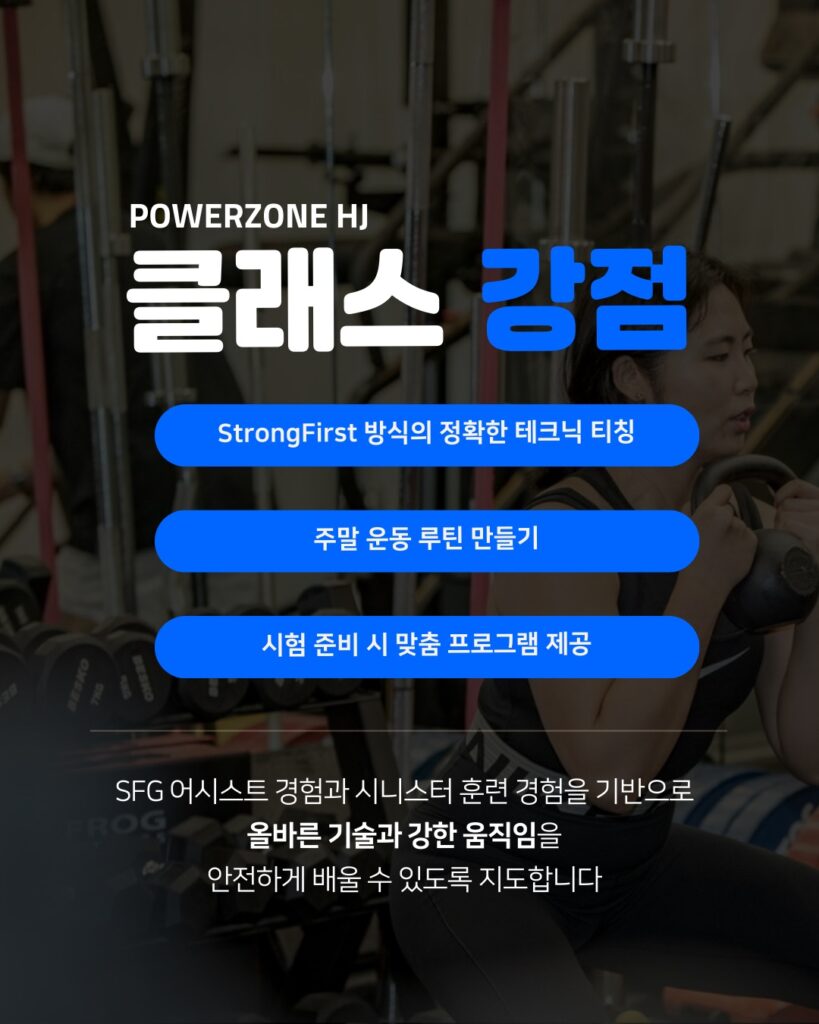 POWERZONE HJ

클래스 강점

StrongFirst 방식의 정확한 테크닉 티칭

주말 운동 루틴 만들기

시험 준비 시 맞춤 프로그램 제공

SFG 어시스트 경험과 시니스터 훈련 경험을 기반으로
올바른 기술과 강한 움직임을
안전하게 배울 수 있도록 지도합니다